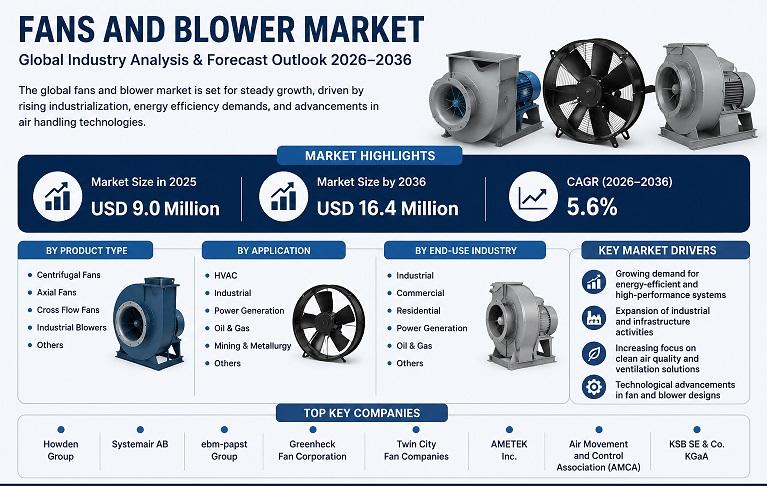 FANS AND BLOWER MARKET

Global Industry Analysis & Forecast Outlook 2026–2036

The global fans and blower market is set for steady growth, driven by rising industrialization, energy efficiency demands, and advancements in air handling technologies.

MARKET HIGHLIGHTS

Market Size in 2025
USD 9.0 Million

Market Size by 2036
USD 16.4 Million

CAGR (2026–2036)
5.6%

BY PRODUCT TYPE

- Centrifugal Fans
- Axial Fans
- Cross Flow Fans
- Industrial Blowers
- Others

BY APPLICATION

- HVAC
- Industrial
- Power Generation
- Oil & Gas
- Mining & Metallurgy
- Others

BY END-USE INDUSTRY

- Industrial
- Commercial
- Residential
- Power Generation
- Oil & Gas
- Others

KEY MARKET DRIVERS

Growing demand for energy-efficient and high-performance systems

Expansion of industrial and infrastructure activities

Increasing focus on clean air quality and ventilation solutions

Technological advancements in fan and blower designs

TOP KEY COMPANIES

Howden Group

Systemair AB

ebm-papst Group

Greenheck Fan Corporation

Twin City Fan Companies

AMETEK Inc.

Air Movement and Control Association (AMCA)

KSB SE & Co. KGaA